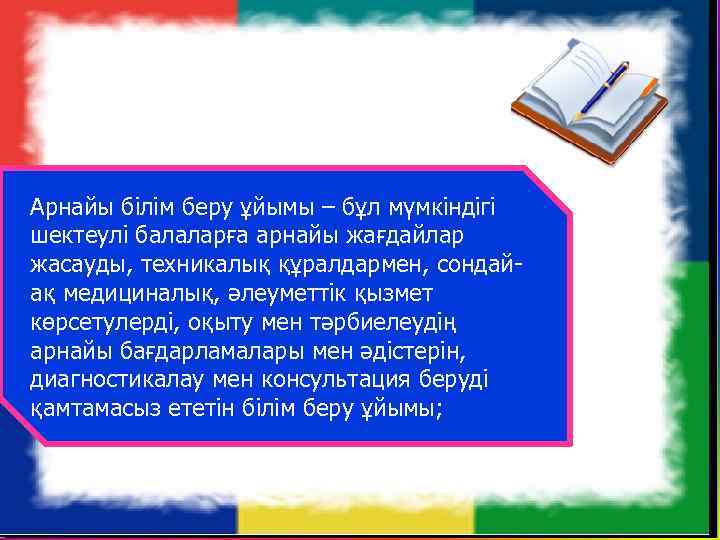 Арнайы білім беру ұйымы – бұл мүмкіндігі шектеулі балаларға арнайы жағдайлар жасауды, техникалық құралдармен, сондай-ақ медициналық, әлеуметтік қызмет көрсетулерді, оқыту мен тәрбиелеудің арнайы бағдарламалары мен әдістерін, диагностикалау мен консультация беруді қамтамасыз ететін білім беру ұйымы;